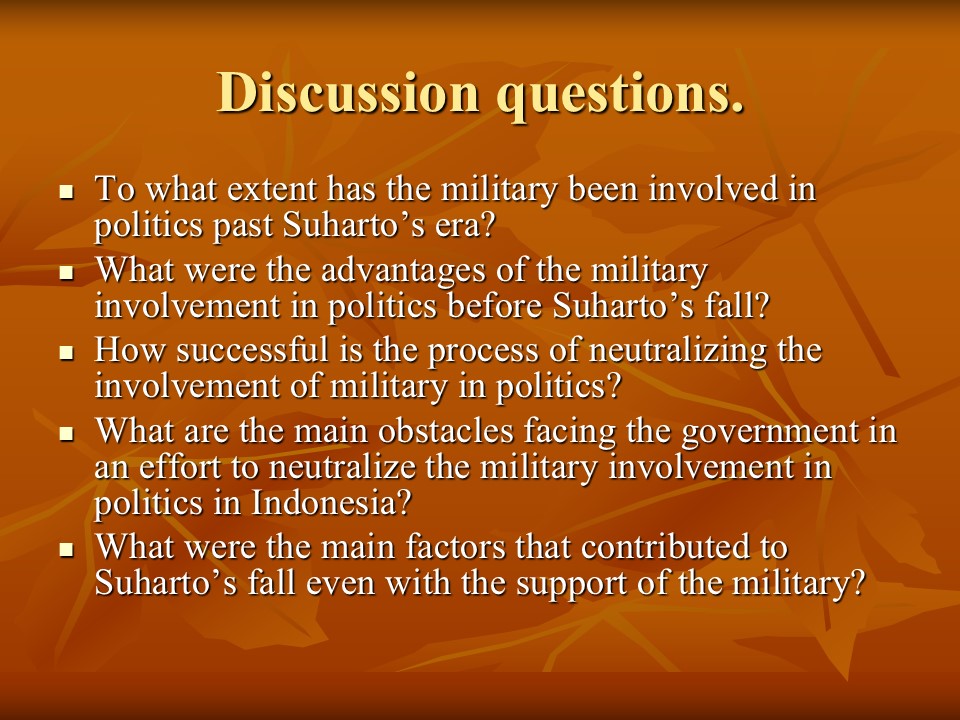 Discussion questions.

- To what extent has the military been involved in politics past Suharto’s era?
- What were the advantages of the military involvement in politics before Suharto’s fall?
- How successful is the process of neutralizing the involvement of military in politics?
- What are the main obstacles facing the government in an effort to neutralize the military involvement in politics in Indonesia?
- What were the main factors that contributed to Suharto’s fall even with the support of the military?